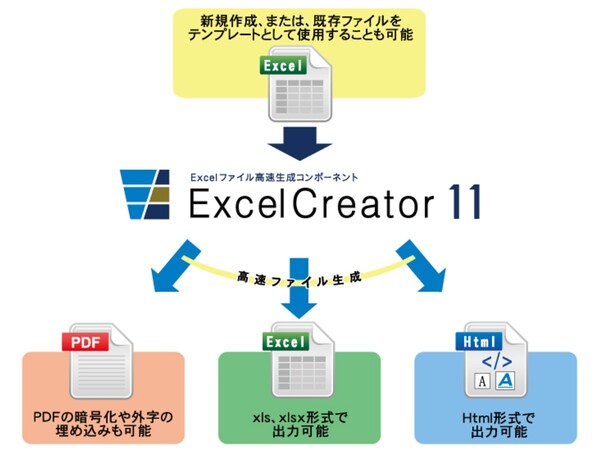 新規作成、または、既存ファイルをテンプレートとして使用することも可能

Excel

Excelファイル高速生成コンポーネント
ExcelCreator 11

高速ファイル生成

PDF

PDFの暗号化や外字の埋め込みも可能

Excel

xls、xlsx形式で出力可能

Html

</>

A A

Html形式で出力可能